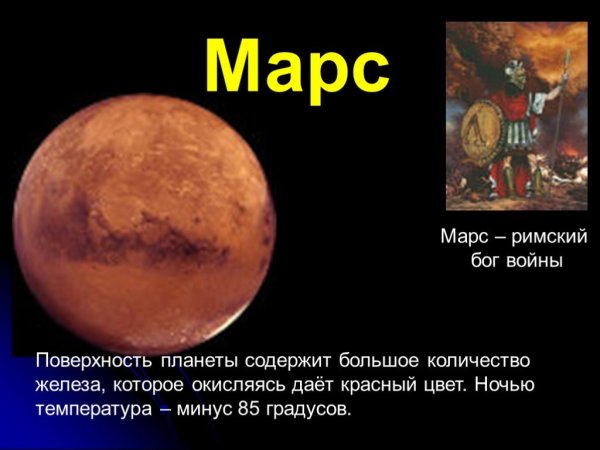 Марс

Марс – римский бог войны

Поверхность планеты содержит большое количество железа, которое окисляясь даёт красный цвет. Ночью температура – минус 85 градусов.